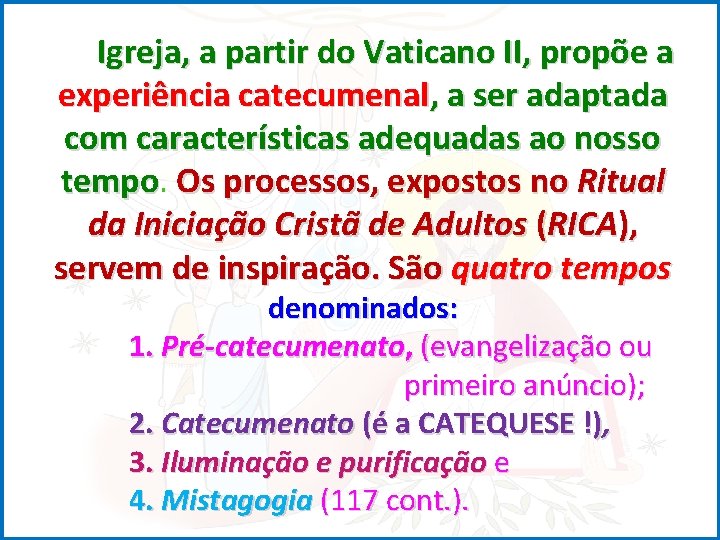 Igreja, a partir do Vaticano II, propõe a experiência catecumenal, a ser adaptada com características adequadas ao nosso tempo. Os processos, expostos no Ritual da Iniciação Cristã de Adultos (RICA), servem de inspiração. São quatro tempos denominados:

1. Pré-catecumenato, (evangelização ou primeiro anúncio);
2. Catecumenato (é a CATEQUESE !),
3. Iluminação e purificação e
4. Mistagogia (117 cont.).